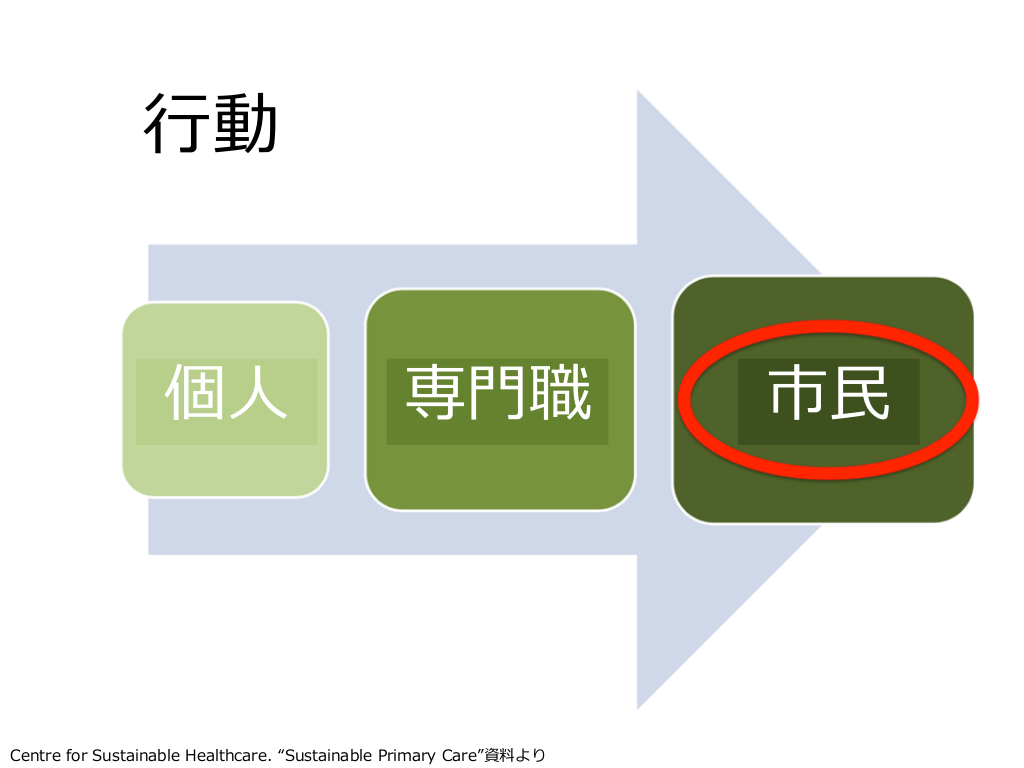 行動

個人

専門職

市民

Centre for Sustainable Healthcare. “Sustainable Primary Care”資料より